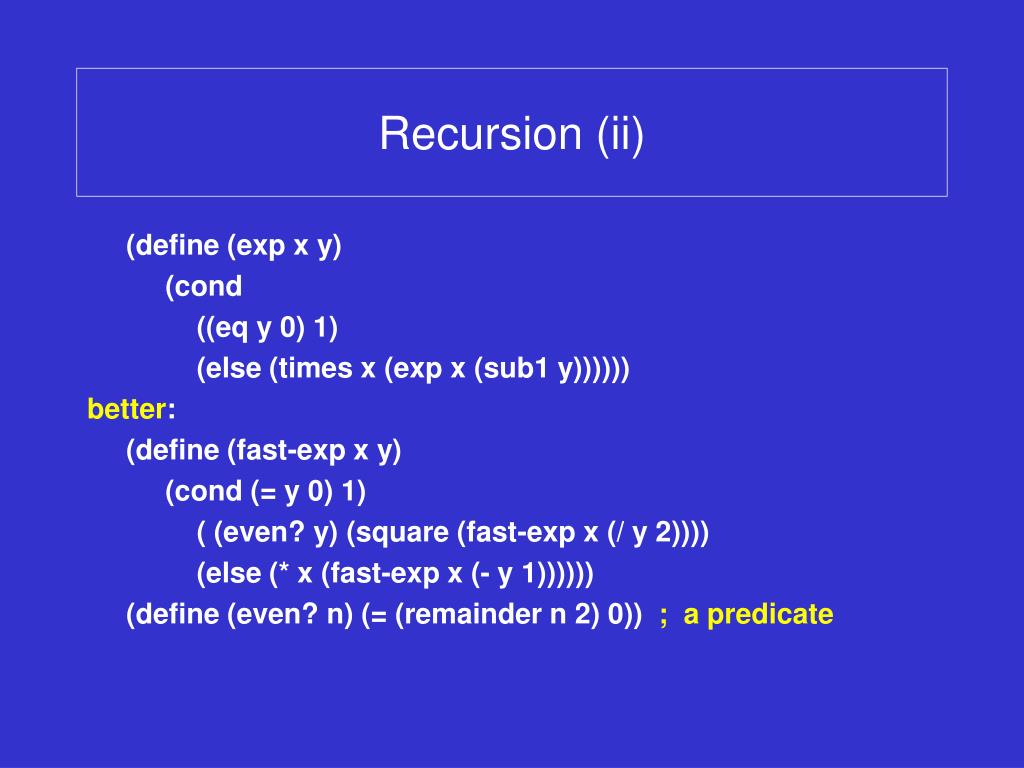 Recursion (ii)

(define (exp x y)
(cond
((eq y 0) 1)
(else (times x (exp x (sub1 y))))))

better:

(define (fast-exp x y)
(cond (= y 0) 1)
( (even? y) (square (fast-exp x (/ y 2))))
(else (* x (fast-exp x (- y 1))))))
(define (even? n) (= (remainder n 2) 0)) ; a predicate